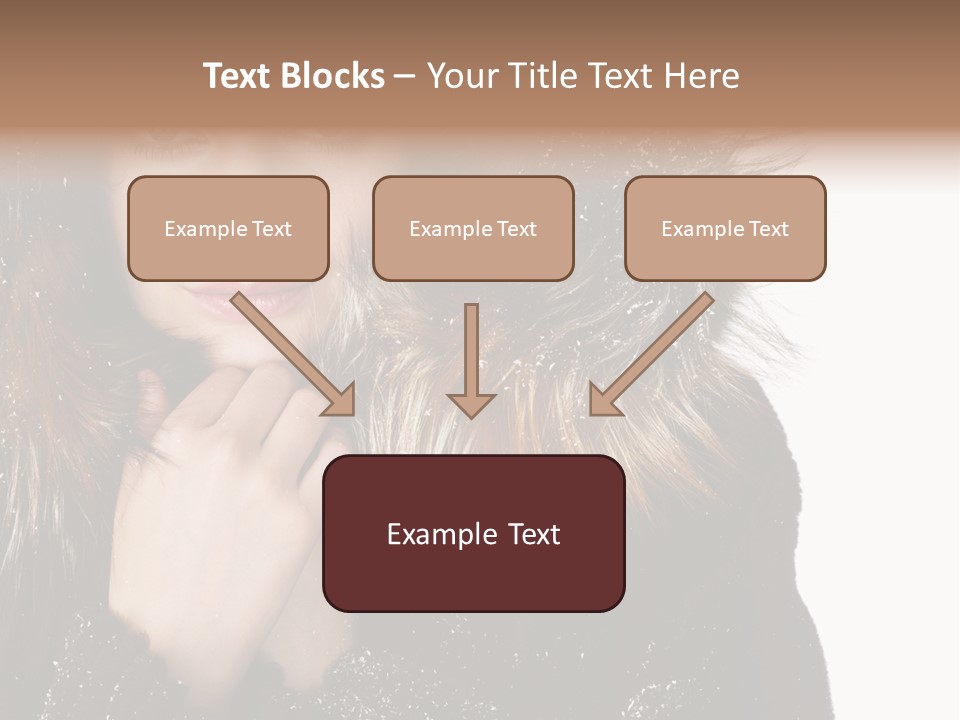 Text Blocks – Your Title Text Here

Example Text

Example Text

Example Text

Example Text